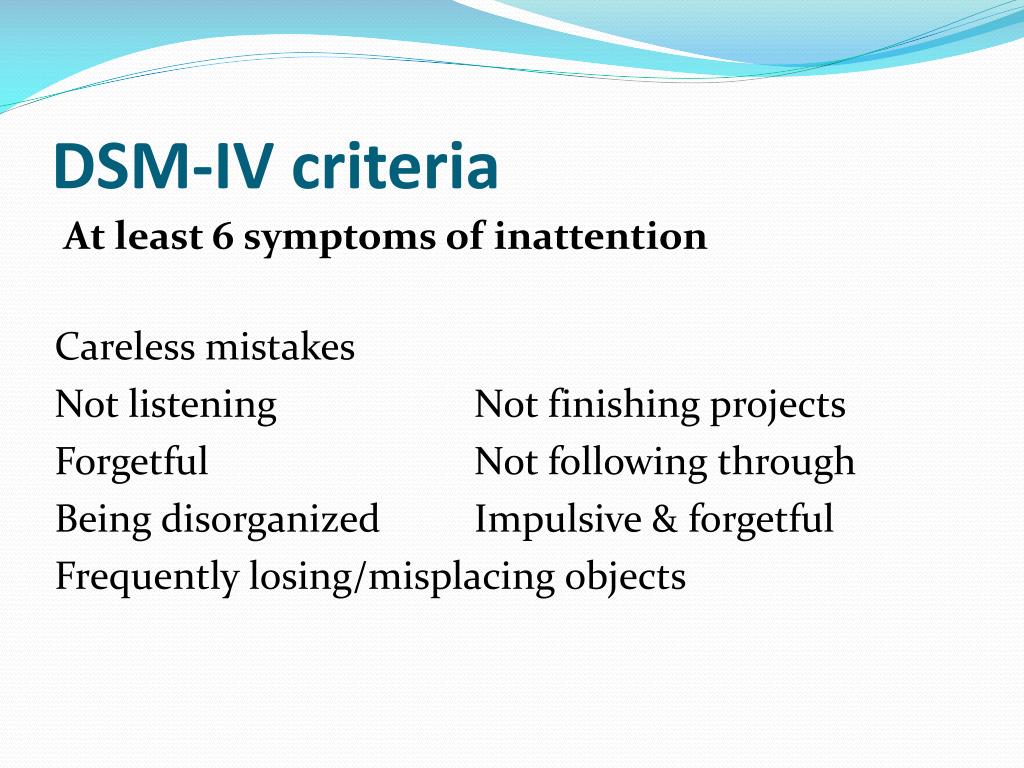 DSM-IV criteria

At least 6 symptoms of inattention

Careless mistakes
Not listening Not finishing projects
Forgetful Not following through
Being disorganized Impulsive & forgetful
Frequently losing/misplacing objects